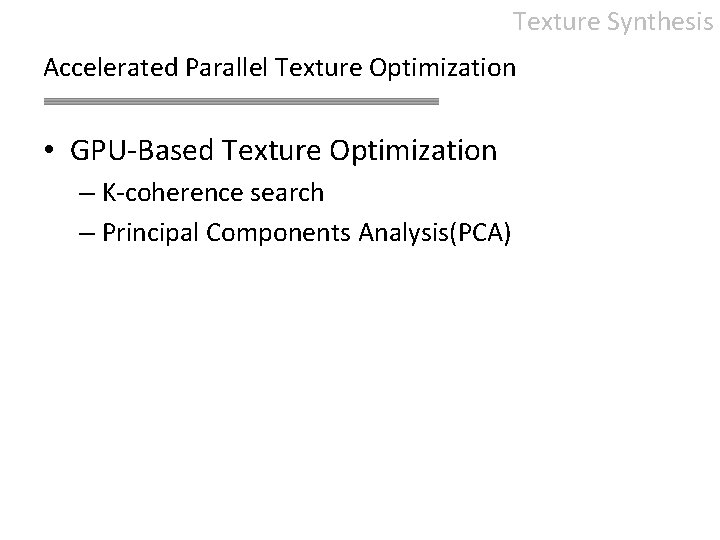 Texture Synthesis

Accelerated Parallel Texture Optimization

• GPU-Based Texture Optimization
– K-coherence search
– Principal Components Analysis(PCA)